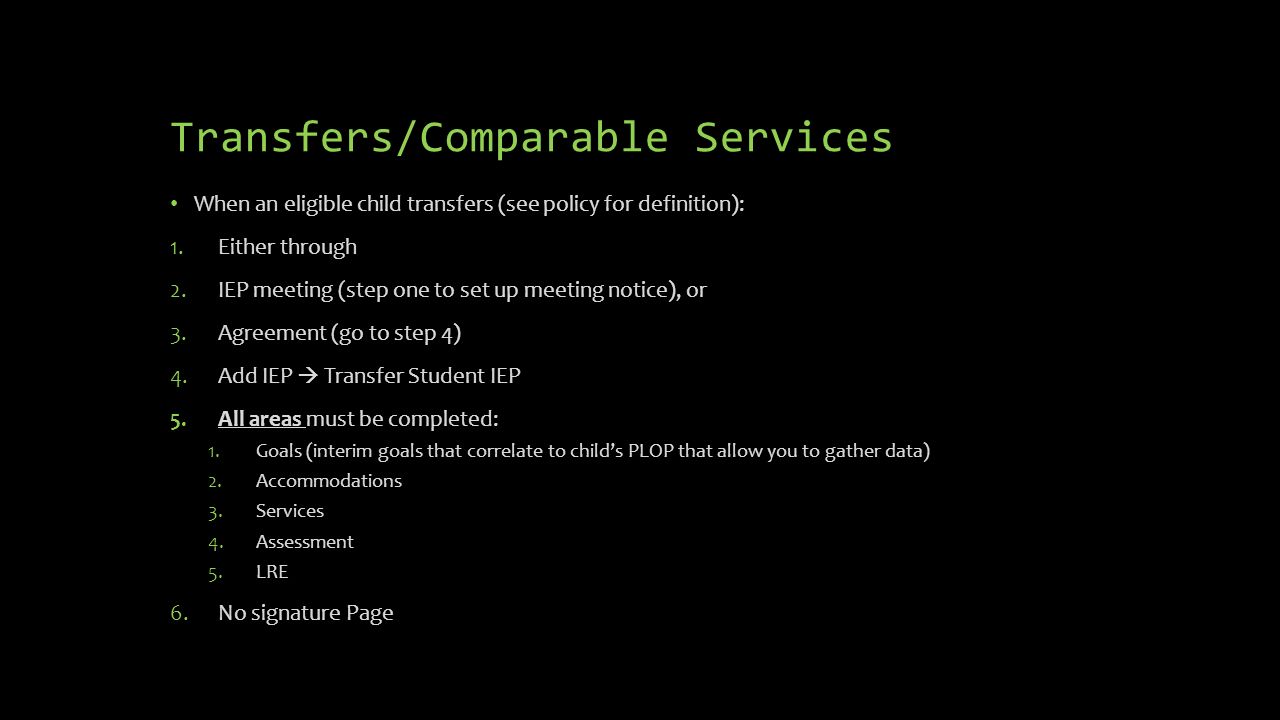 Transfers/Comparable Services

• When an eligible child transfers (see policy for definition):

1. Either through
2. IEP meeting (step one to set up meeting notice), or
3. Agreement (go to step 4)
4. Add IEP → Transfer Student IEP
5. All areas must be completed:
 1. Goals (interim goals that correlate to child's PLOP that allow you to gather data)
 2. Accommodations
 3. Services
 4. Assessment
 5. LRE
6. No signature Page